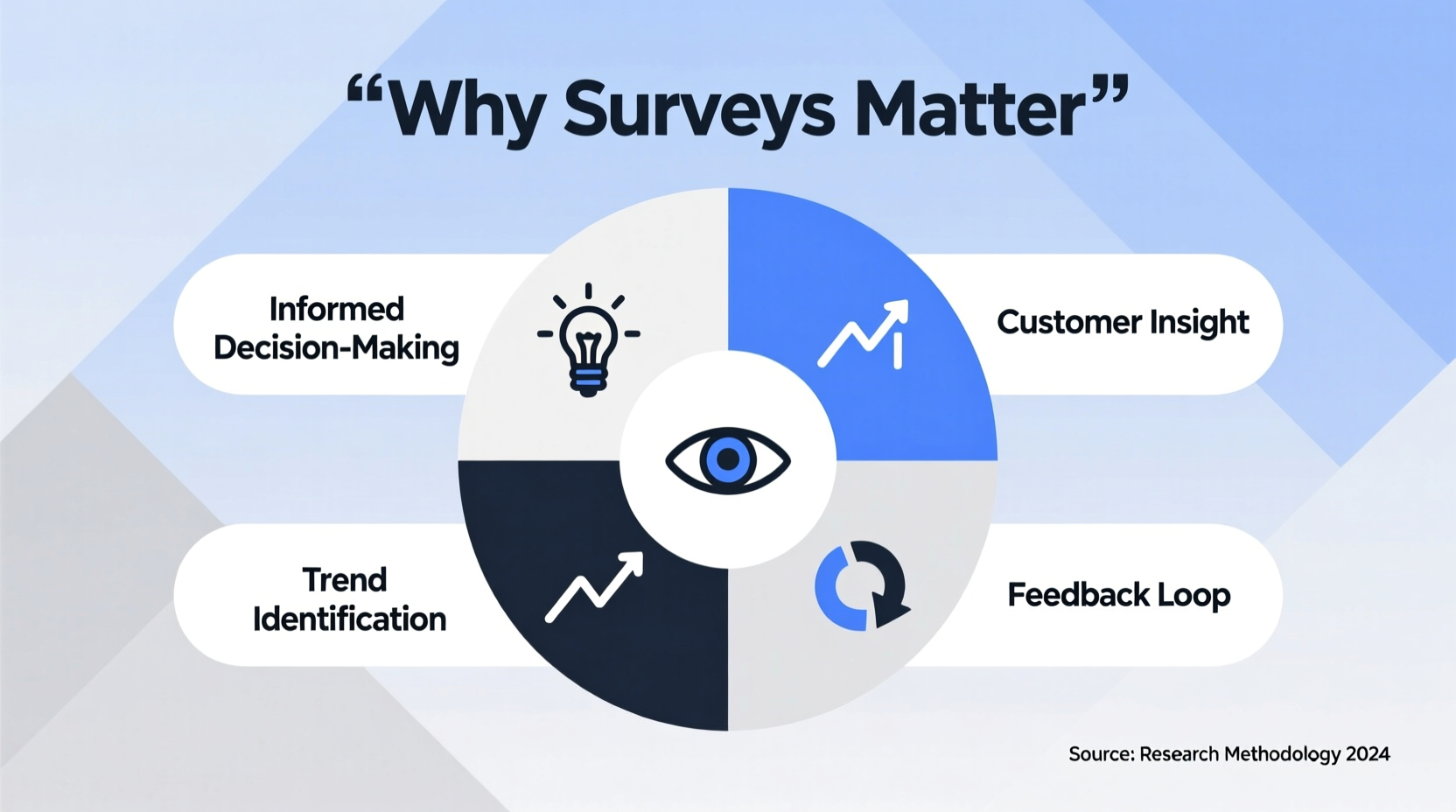 “Why Surveys Matter”

Informed Decision-Making

Customer Insight

Trend Identification

Feedback Loop

Source: Research Methodology 2024